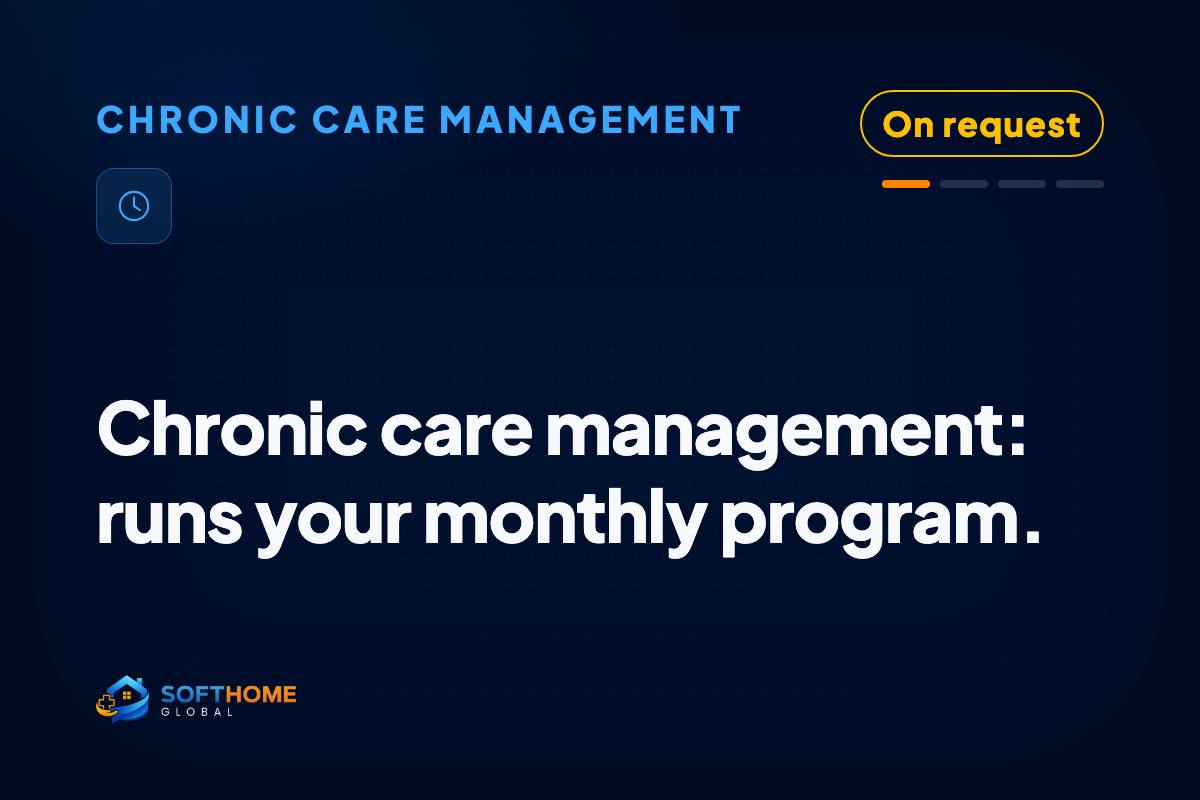 CHRONIC CARE MANAGEMENT

On request

Chronic care management: runs your monthly program.

SOFTHOME
GLOBAL